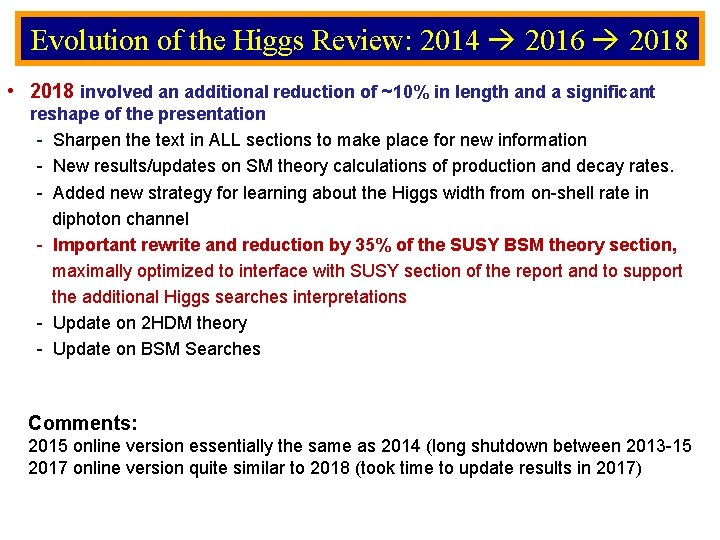 Evolution of the Higgs Review: 2014 → 2016 → 2018

• 2018 involved an additional reduction of ~10% in length and a significant reshape of the presentation
- Sharpen the text in ALL sections to make place for new information
- New results/updates on SM theory calculations of production and decay rates.
- Added new strategy for learning about the Higgs width from on-shell rate in diphoton channel
- Important rewrite and reduction by 35% of the SUSY BSM theory section, maximally optimized to interface with SUSY section of the report and to support the additional Higgs searches interpretations
- Update on 2HDM theory
- Update on BSM Searches

Comments:
2015 online version essentially the same as 2014 (long shutdown between 2013-15
2017 online version quite similar to 2018 (took time to update results in 2017)